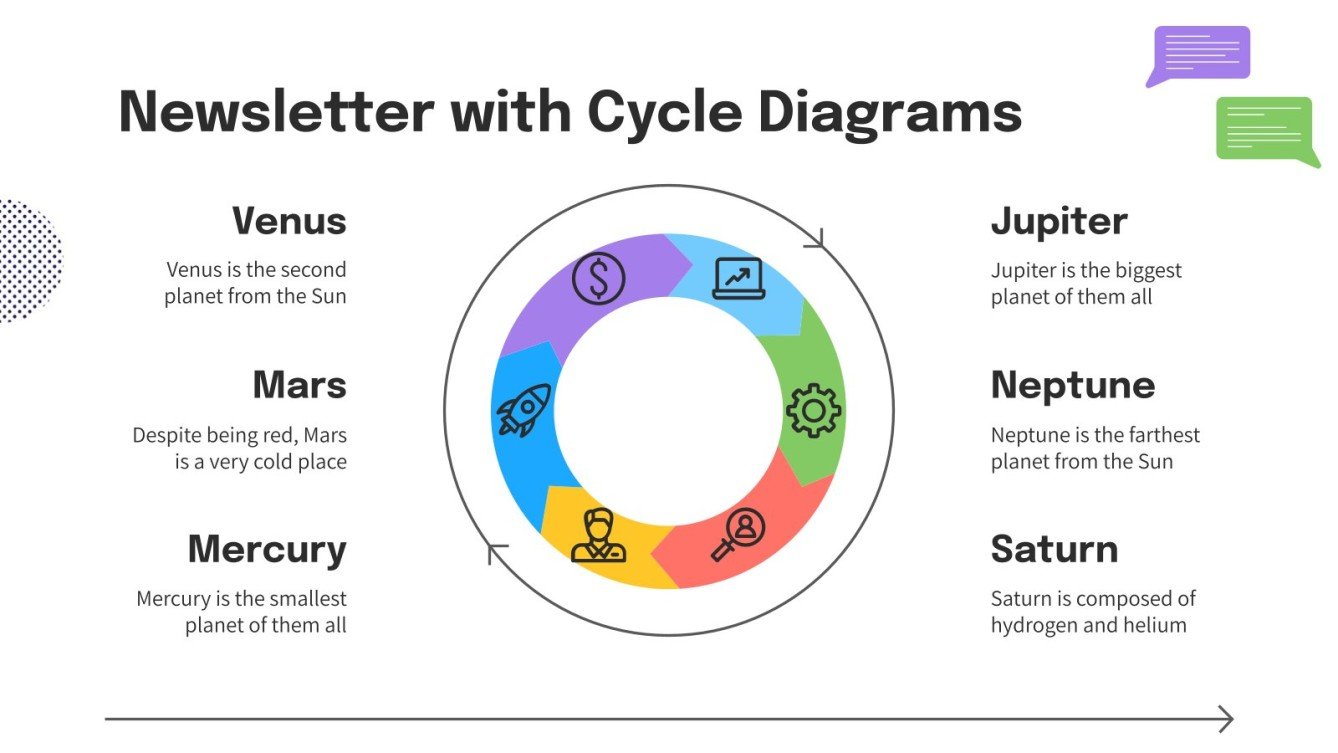 Newsletter with Cycle Diagrams

Venus

Venus is the second planet from the Sun

Mars

Despite being red, Mars is a very cold place

Mercury

Mercury is the smallest planet of them all

Jupiter

Jupiter is the biggest planet of them all

Neptune

Neptune is the farthest planet from the Sun

Saturn

Saturn is composed of hydrogen and helium